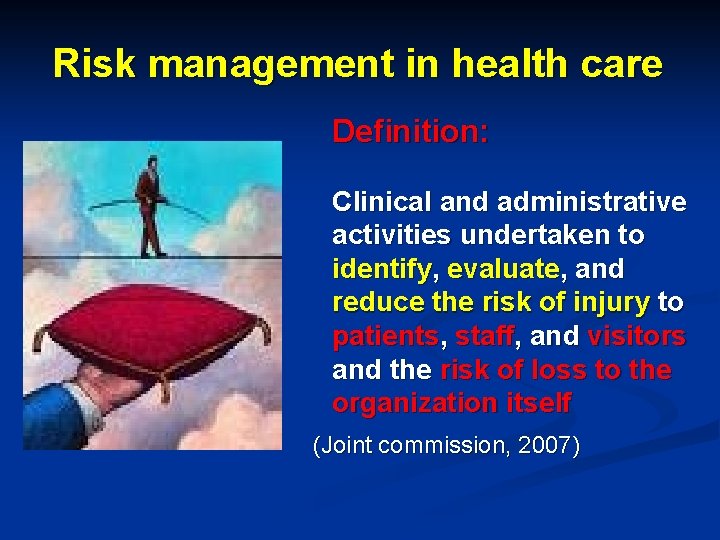 Risk management in health care

Definition:

Clinical and administrative activities undertaken to identify, evaluate, and reduce the risk of injury to patients, staff, and visitors and the risk of loss to the organization itself

(Joint commission, 2007)